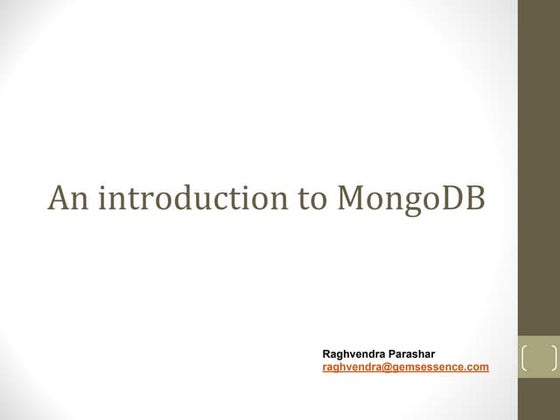 An introduction to MongoDB

Raghvendra Parashar
raghvendra@gemsessence.com